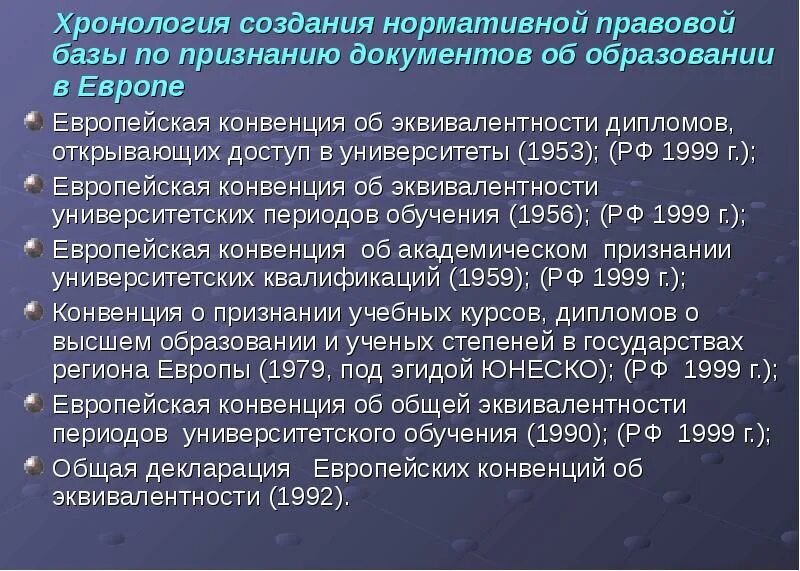 Хронология создания нормативной правовой базы по признанию документов об образовании в Европе

Европейская конвенция об эквивалентности дипломов, открывающих доступ в университеты (1953); (РФ 1999 г.);

Европейская конвенция об эквивалентности университетских периодов обучения (1956); (РФ 1999 г.);

Европейская конвенция об академическом признании университетских квалификаций (1959); (РФ 1999 г.);

Конвенция о признании учебных курсов, дипломов о высшем образовании и ученых степеней в государствах региона Европы (1979, под эгидой ЮНЕСКО); (РФ 1999 г.);

Европейская конвенция об общей эквивалентности периодов университетского обучения (1990); (РФ 1999 г.);

Общая декларация Европейских конвенций об эквивалентности (1992).